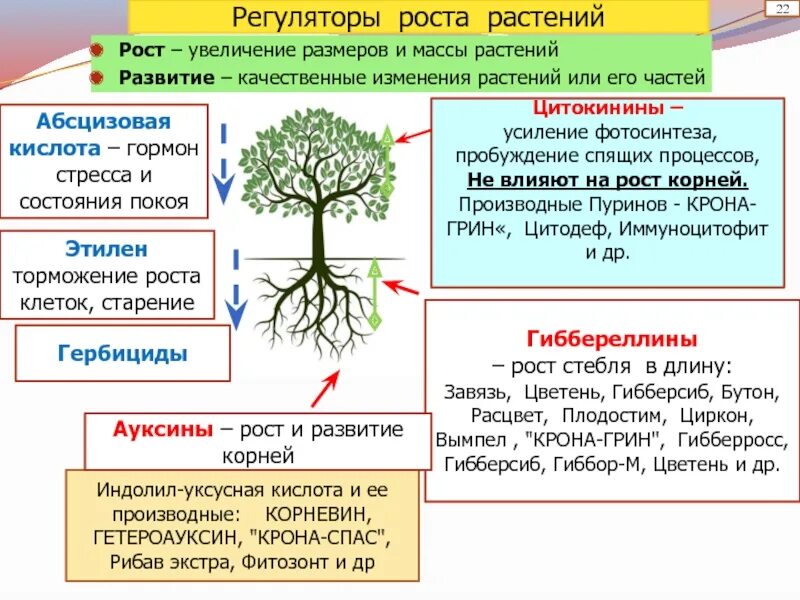 Регуляторы роста растений

22

Рост – увеличение размеров и массы растений

Развитие – качественные изменения растений или его частей

Абсцизовая кислота – гормон стресса и состояния покоя

Этилен торможение роста клеток, старение

Гербициды

Цитокинины – усиление фотосинтеза, пробуждение спящих процессов, Не влияют на рост корней. Производные Пуринов - КРОНА-ГРИН«, Цитодеф, Иммуноцитофит и др.

Гиббереллины – рост стебля в длину: Завязь, Цветень, Гибберсиб, Бутон, Расцвет, Плодостим, Циркон, Вымпел , "КРОНА-ГРИН", Гибберросс, Гибберсиб, Гиббор-М, Цветень и др.

Ауксины – рост и развитие корней

Индолил-уксусная кислота и ее производные: КОРНЕВИН, ГЕТЕРОАУКСИН, "КРОНА-СПАС", Рибав экстра, Фитозонт и др